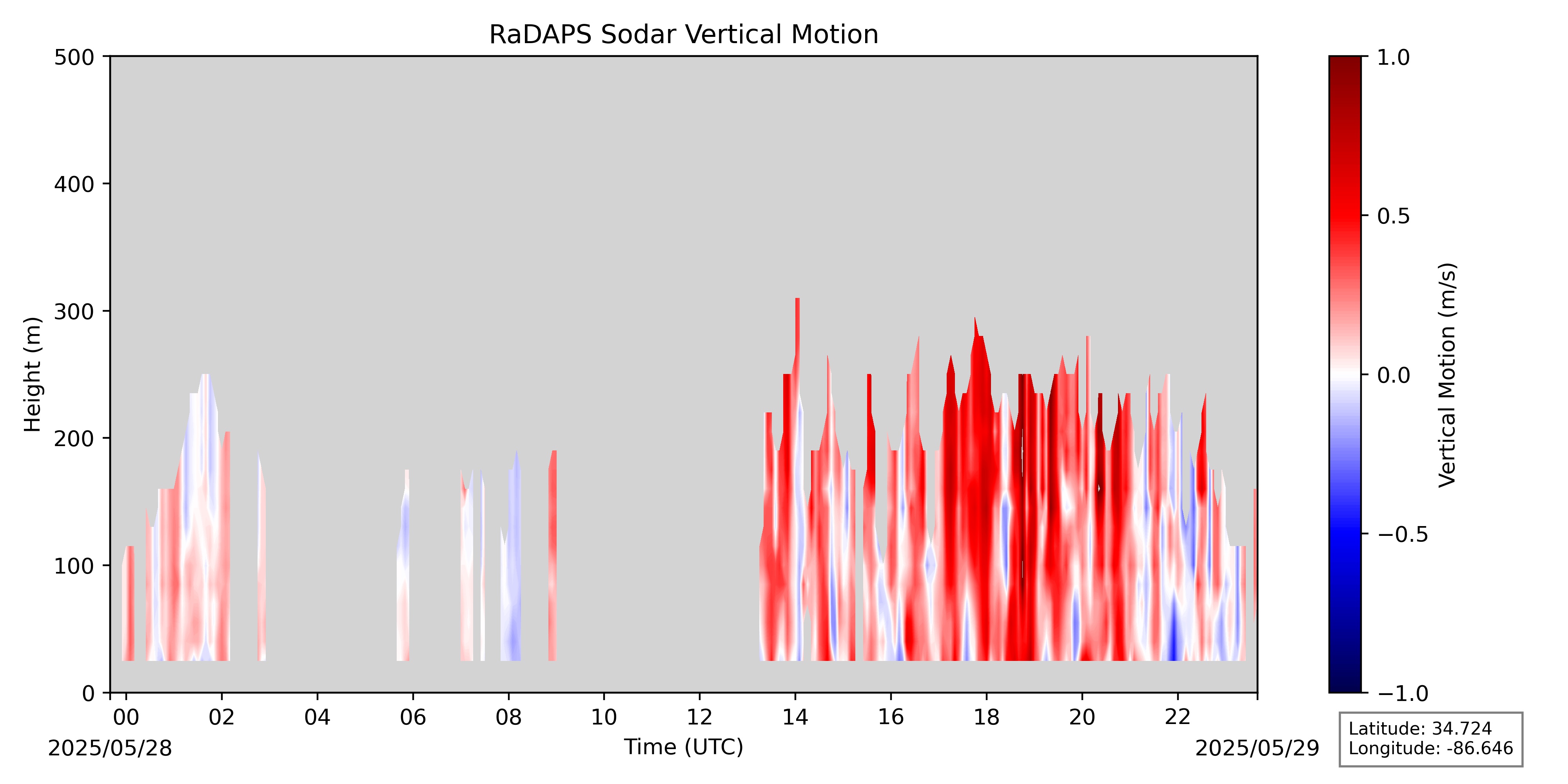 RaDAPS Sodar Vertical Motion

Height (m)

500
400
300
200
100
0

00
02
04
06
08
10
12
14
16
18
20
22

2025/05/28

Time (UTC)

2025/05/29

1.0
0.5
0.0
−0.5
−1.0

Vertical Motion (m/s)

Latitude: 34.724
Longitude: -86.646